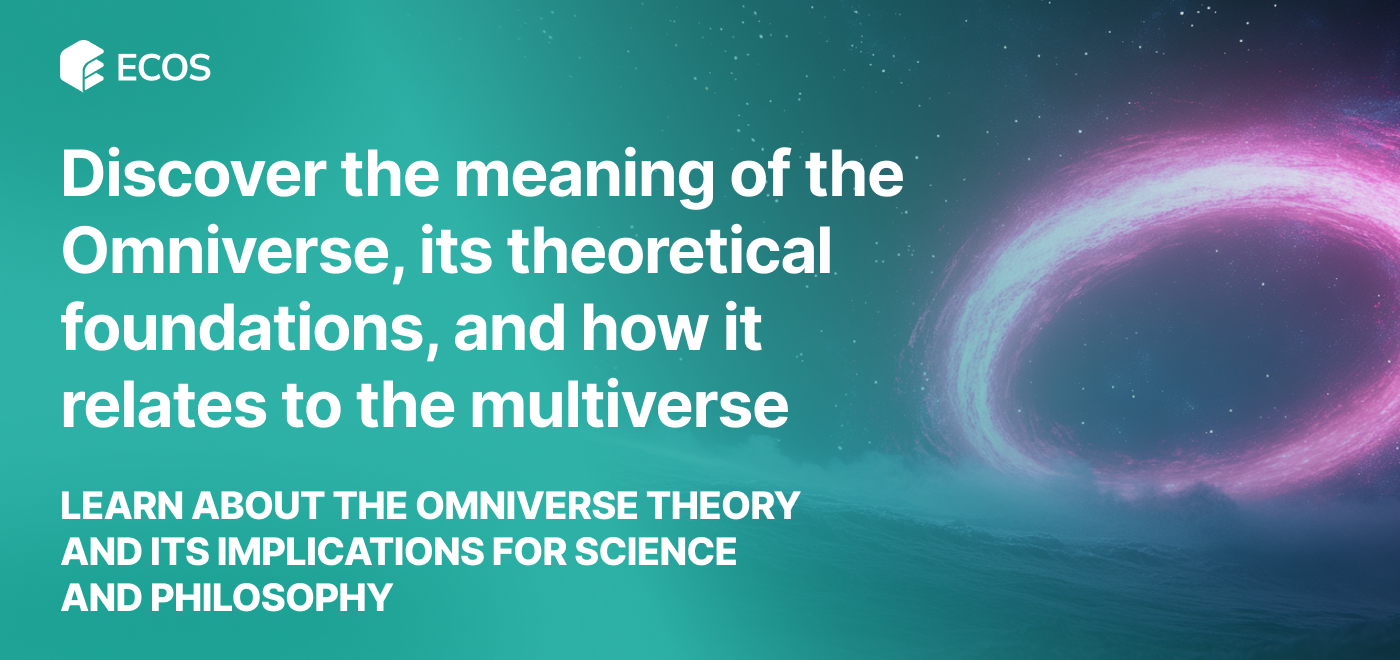 ECOS

Discover the meaning of the Omniverse, its theoretical foundations, and how it relates to the multiverse

LEARN ABOUT THE OMNIVERSE THEORY AND ITS IMPLICATIONS FOR SCIENCE AND PHILOSOPHY